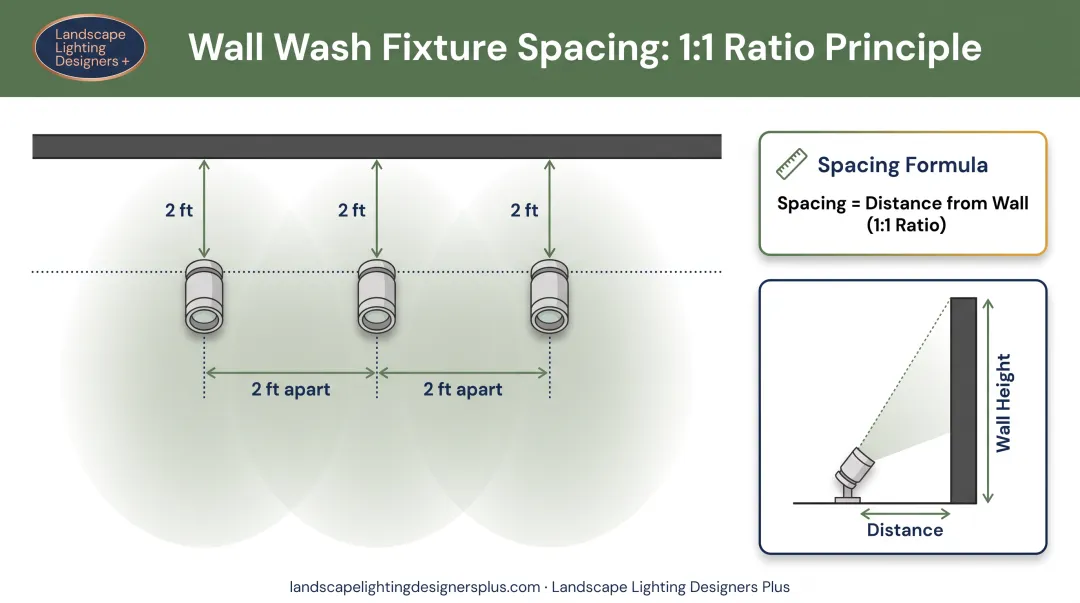 Landscape Lighting Designers +

Wall Wash Fixture Spacing: 1:1 Ratio Principle

2 ft
2 ft
2 ft

2 ft apart
2 ft apart

Spacing Formula

Spacing = Distance from Wall (1:1 Ratio)

Wall Height

Distance

landscapelightingdesignersplus.com · Landscape Lighting Designers Plus